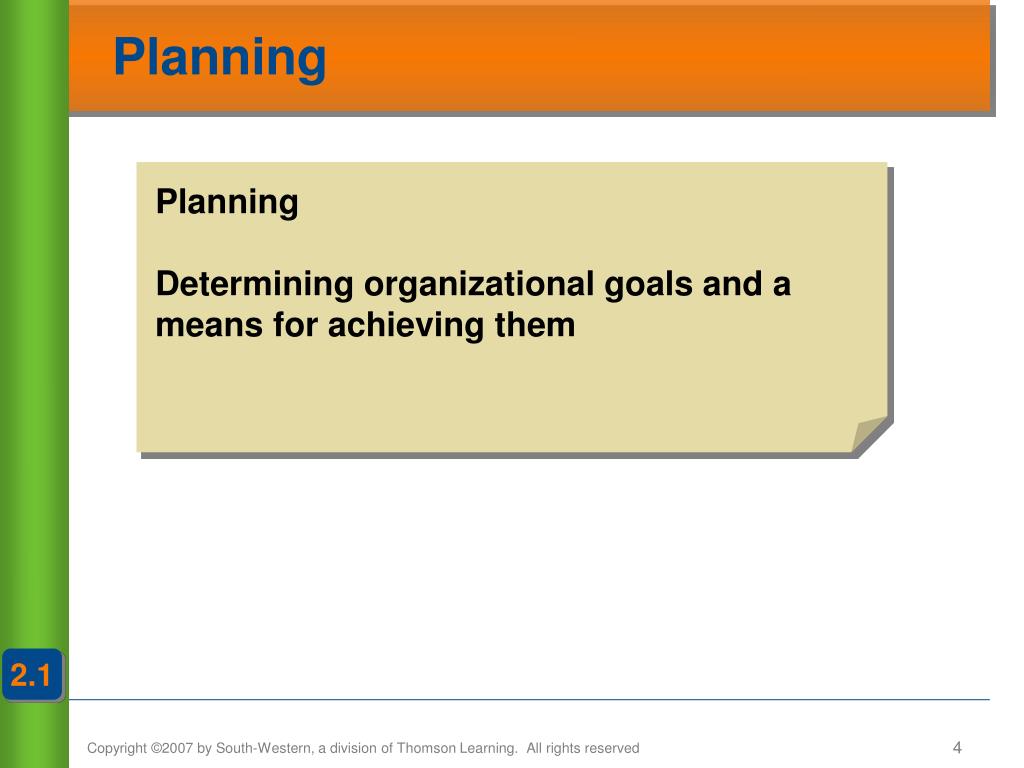 Planning

Planning

Determining organizational goals and a means for achieving them

2.1

Copyright ©2007 by South-Western, a division of Thomson Learning. All rights reserved

4